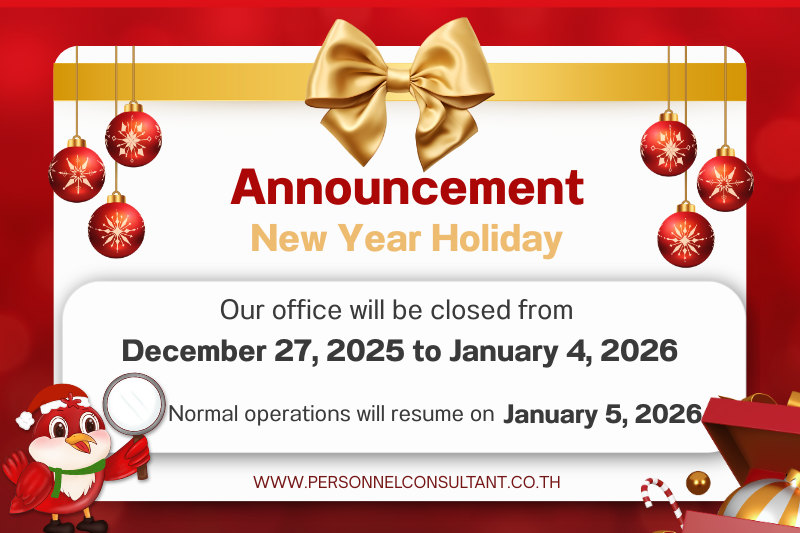 Announcement
New Year Holiday

Our office will be closed from
December 27, 2025 to January 4, 2026

Normal operations will resume on January 5, 2026

WWW.PERSONNELCONSULTANT.CO.TH